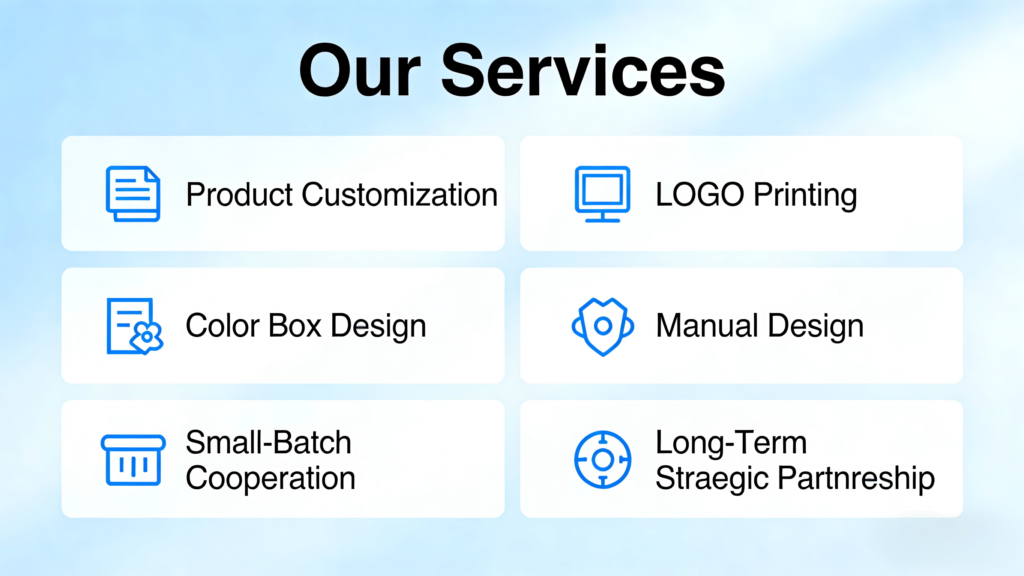 Our Services

Product Customization

LOGO Printing

Color Box Design

Manual Design

Small-Batch Cooperation

Long-Term Straegic Partnreship